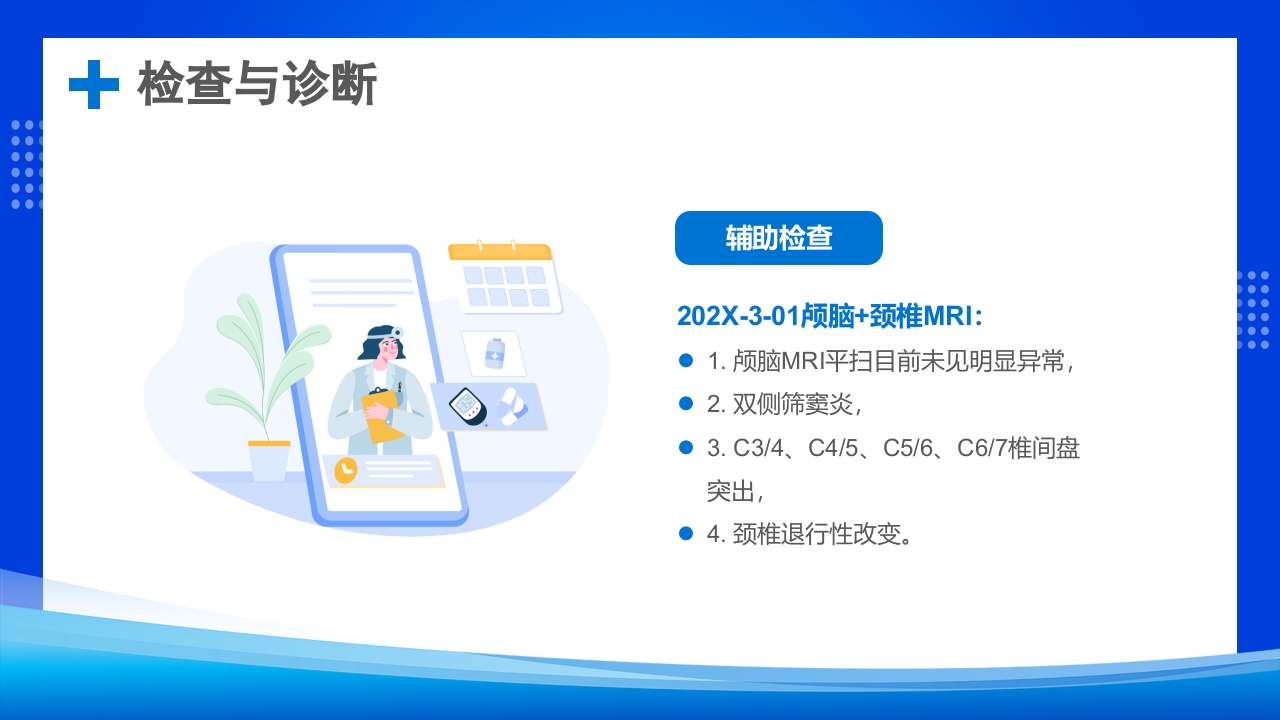 检查与诊断

辅助检查

202X-3-01颅脑+颈椎MRI：

1. 颅脑MRI平扫目前未见明显异常，

2. 双侧筛窦炎，

3. C3/4、C4/5、C5/6、C6/7椎间盘突出，

4. 颈椎退行性改变。